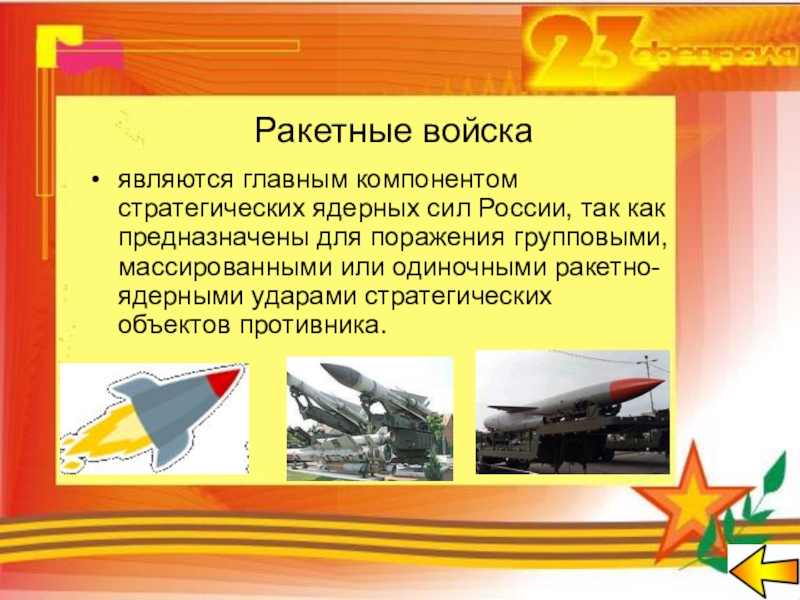 23 февраля

Ракетные войска

• являются главным компонентом стратегических ядерных сил России, так как предназначены для поражения групповыми, массированными или одиночными ракетно-ядерными ударами стратегических объектов противника.